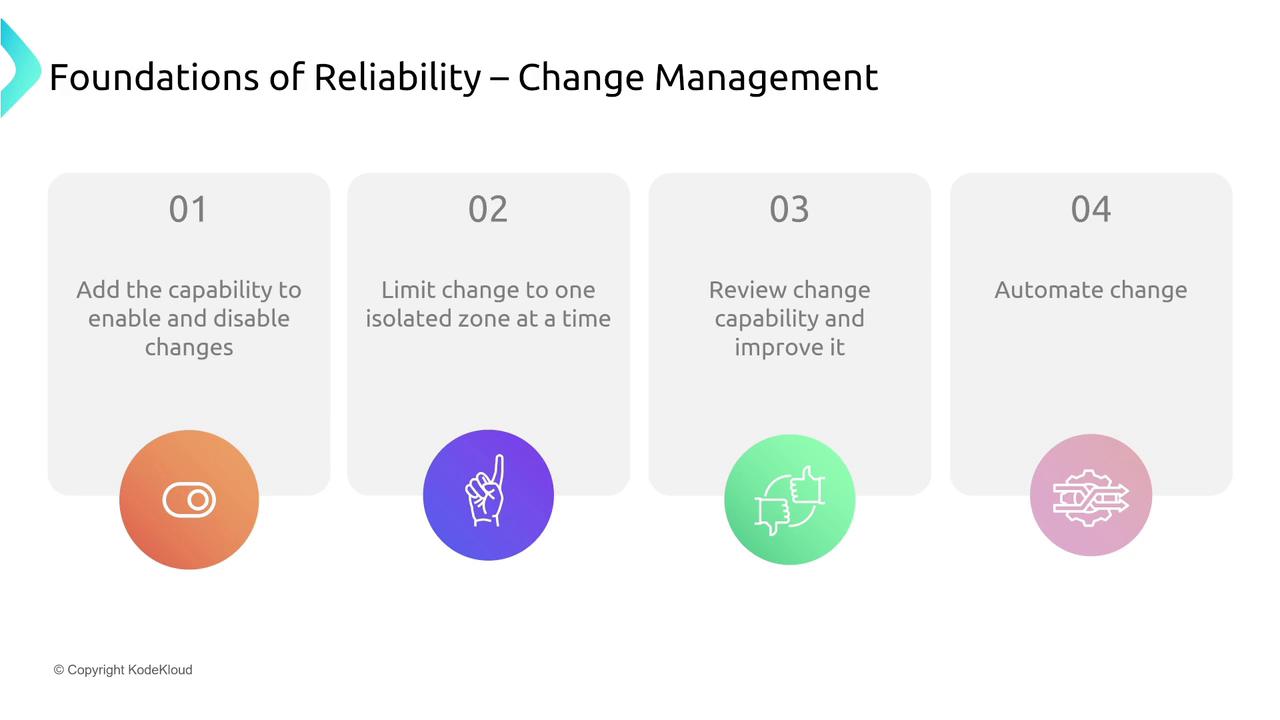 Foundations of Reliability – Change Management

01

Add the capability to enable and disable changes

02

Limit change to one isolated zone at a time

03

Review change capability and improve it

04

Automate change

© Copyright KodeKloud